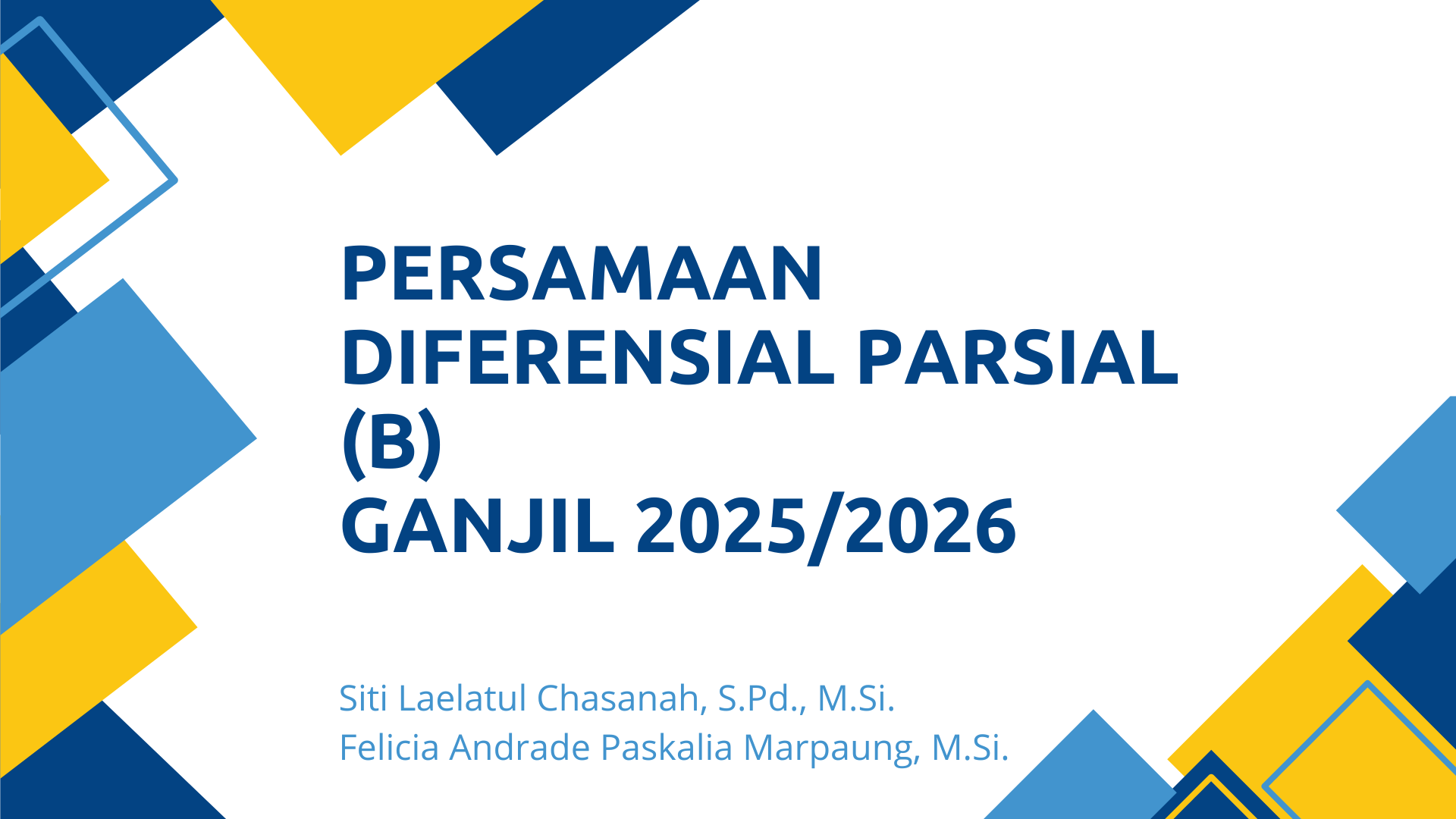 PERSAMAAN DIFERENSIAL PARSIAL (B)
GANJIL 2025/2026

Siti Laelatul Chasanah, S.Pd., M.Si.
Felicia Andrade Paskalia Marpaung, M.Si.